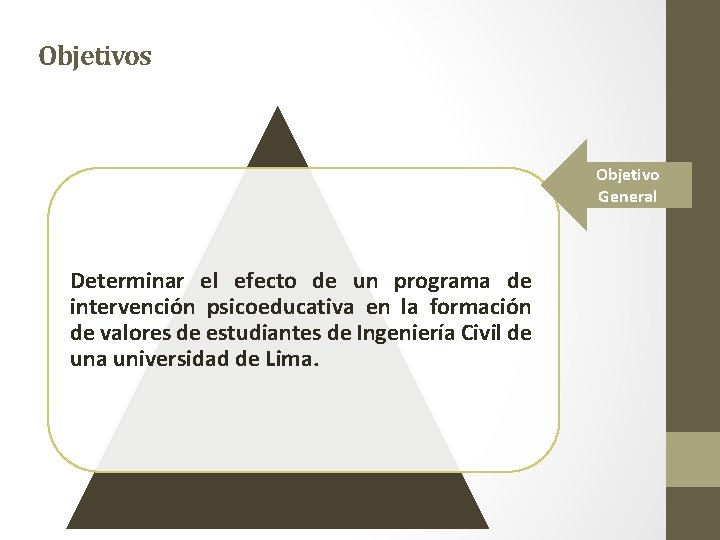 Objetivos

Objetivo General

Determinar el efecto de un programa de intervención psicoeducativa en la formación de valores de estudiantes de Ingeniería Civil de una universidad de Lima.